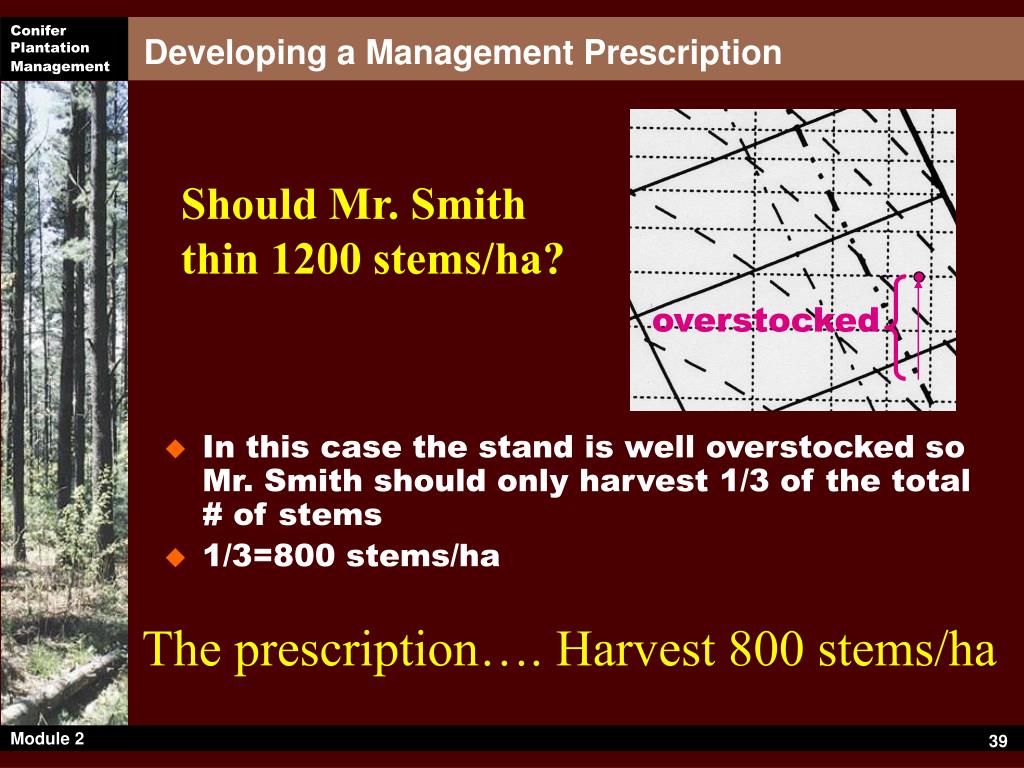 Conifer Plantation Management

Developing a Management Prescription

Should Mr. Smith thin 1200 stems/ha?

overstocked

In this case the stand is well overstocked so Mr. Smith should only harvest 1/3 of the total # of stems

1/3=800 stems/ha

The prescription…. Harvest 800 stems/ha

Module 2

39